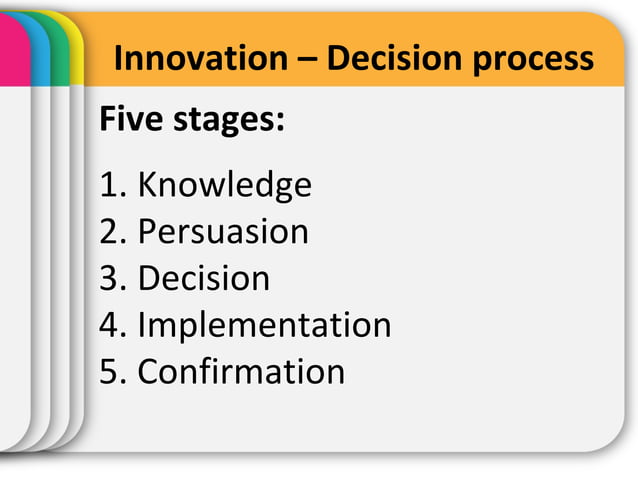 Innovation – Decision process

Five stages:

1. Knowledge
2. Persuasion
3. Decision
4. Implementation
5. Confirmation